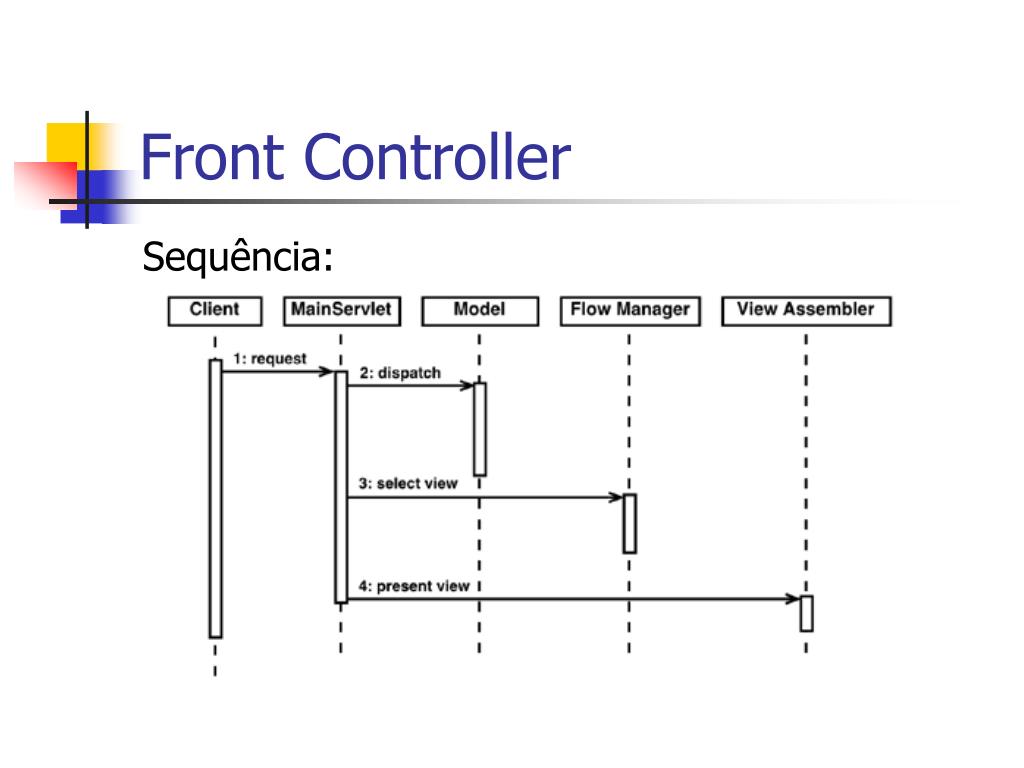 Front Controller

Sequência:

Client

MainServlet

Model

Flow Manager

View Assembler

1: request

2: dispatch

3: select view

4: present view